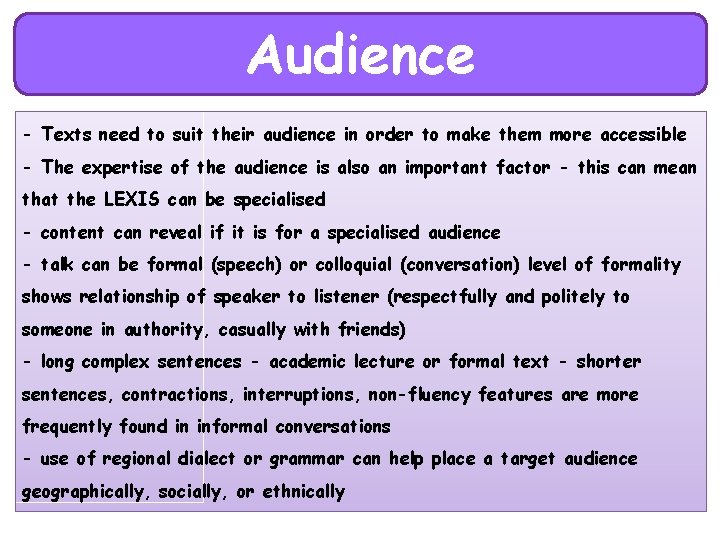 Audience

- Texts need to suit their audience in order to make them more accessible
- The expertise of the audience is also an important factor - this can mean that the LEXIS can be specialised
- content can reveal if it is for a specialised audience
- talk can be formal (speech) or colloquial (conversation) level of formality shows relationship of speaker to listener (respectfully and politely to someone in authority, casually with friends)
- long complex sentences - academic lecture or formal text - shorter sentences, contractions, interruptions, non-fluency features are more frequently found in informal conversations
- use of regional dialect or grammar can help place a target audience geographically, socially, or ethnically